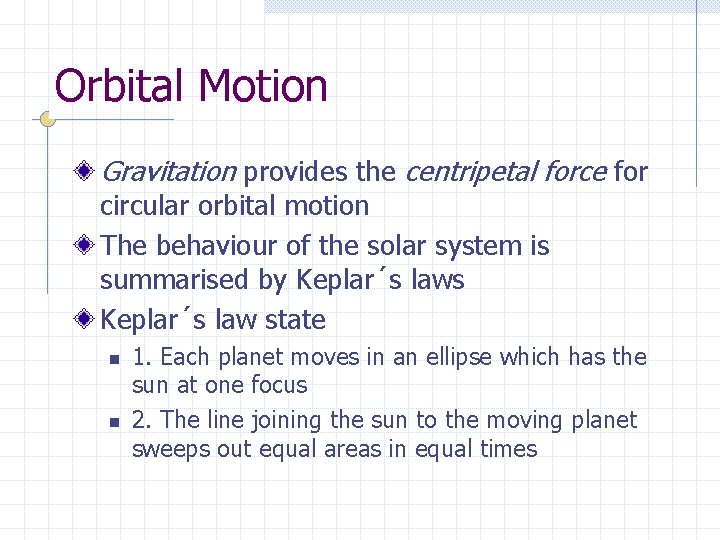 Orbital Motion

Gravitation provides the centripetal force for circular orbital motion

The behaviour of the solar system is summarised by Keplar´s laws

Keplar´s law state

1. Each planet moves in an ellipse which has the sun at one focus

2. The line joining the sun to the moving planet sweeps out equal areas in equal times